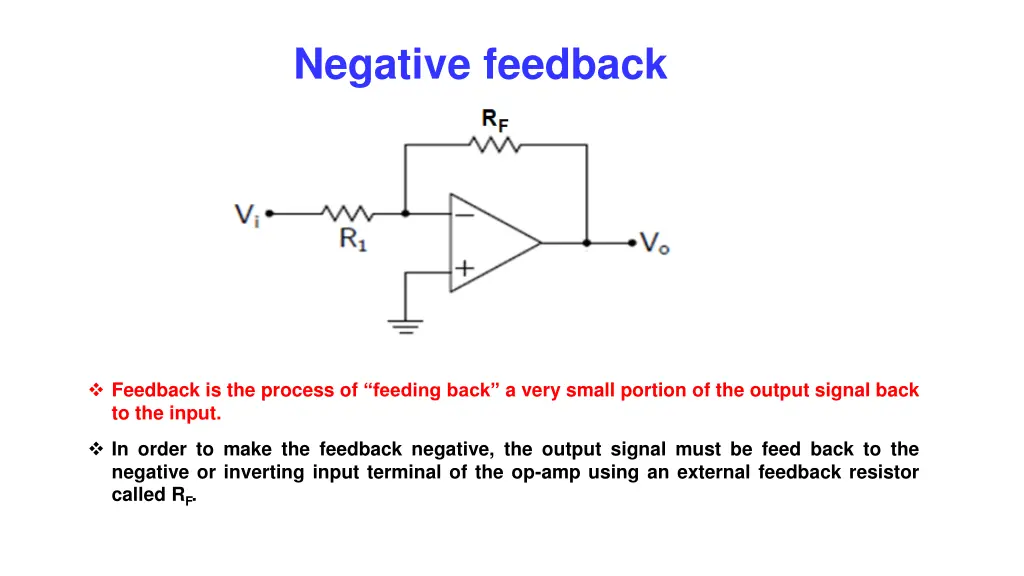 Negative feedback

$R_F$

$V_i$

$R_1$

$-$

$+$

$V_o$

❖ Feedback is the process of “feeding back” a very small portion of the output signal back to the input.

❖ In order to make the feedback negative, the output signal must be feed back to the negative or inverting input terminal of the op-amp using an external feedback resistor called $R_F$.